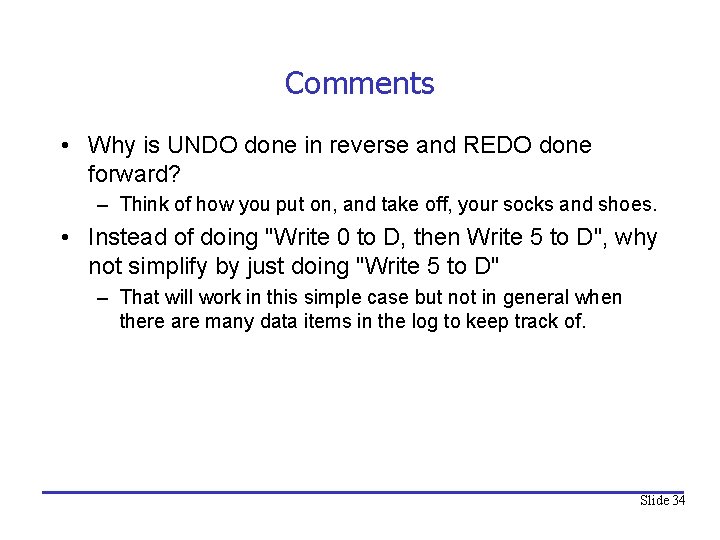 Comments

• Why is UNDO done in reverse and REDO done forward?
– Think of how you put on, and take off, your socks and shoes.

• Instead of doing "Write 0 to D, then Write 5 to D", why not simplify by just doing "Write 5 to D"
– That will work in this simple case but not in general when there are many data items in the log to keep track of.

Slide 34